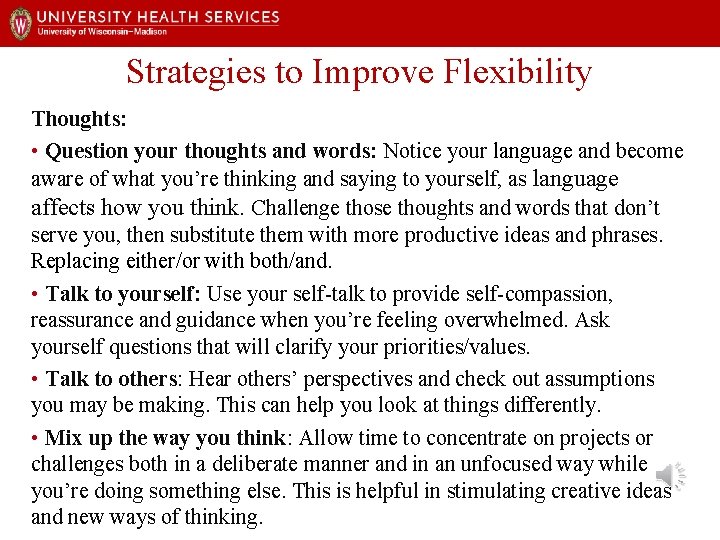 UNIVERSITY HEALTH SERVICES
University of Wisconsin–Madison

Strategies to Improve Flexibility

Thoughts:

• Question your thoughts and words: Notice your language and become aware of what you're thinking and saying to yourself, as language affects how you think. Challenge those thoughts and words that don't serve you, then substitute them with more productive ideas and phrases. Replacing either/or with both/and.

• Talk to yourself: Use your self-talk to provide self-compassion, reassurance and guidance when you're feeling overwhelmed. Ask yourself questions that will clarify your priorities/values.

• Talk to others: Hear others' perspectives and check out assumptions you may be making. This can help you look at things differently.

• Mix up the way you think: Allow time to concentrate on projects or challenges both in a deliberate manner and in an unfocused way while you're doing something else. This is helpful in stimulating creative ideas and new ways of thinking.